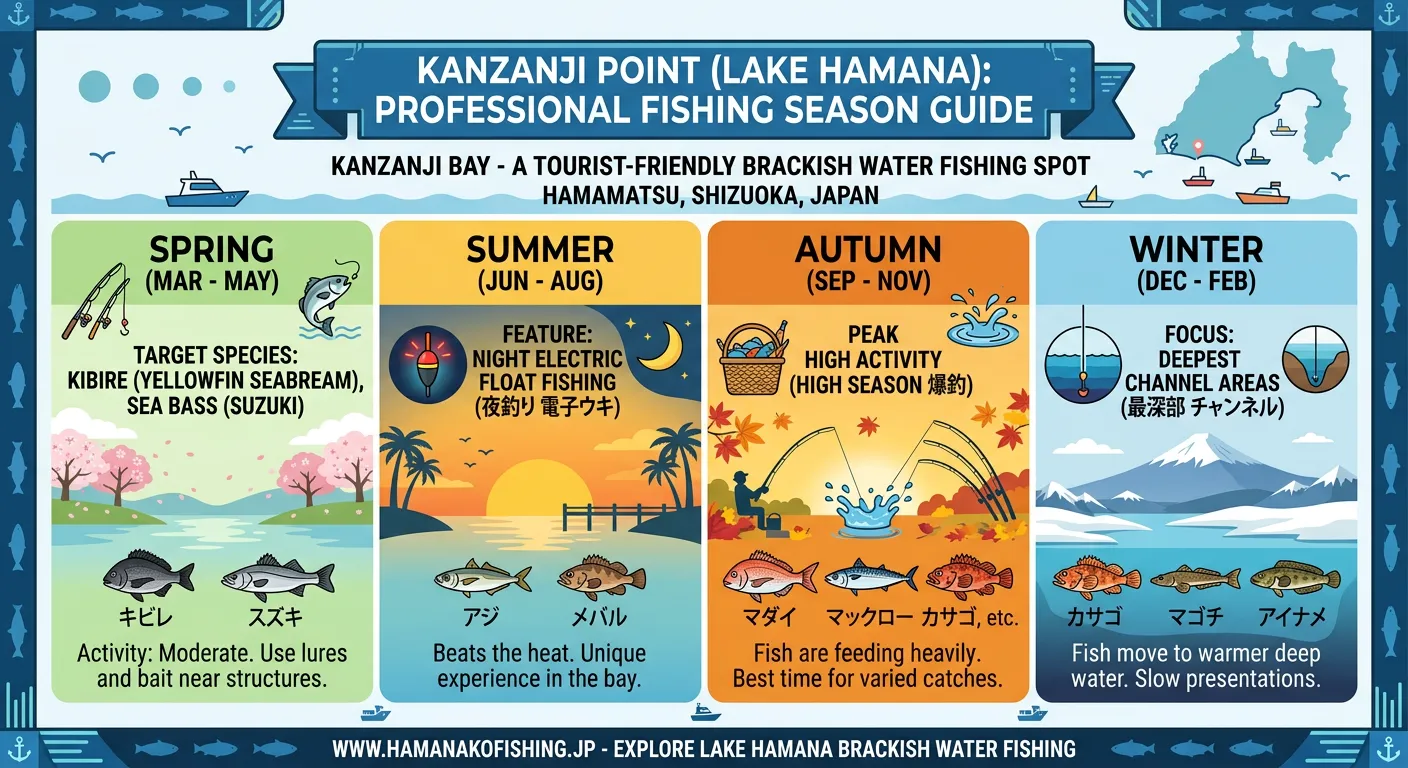 KANZANJI POINT (LAKE HAMANA): PROFESSIONAL FISHING SEASON GUIDE

KANZANJI BAY - A TOURIST-FRIENDLY BRACKISH WATER FISHING SPOT
HAMAMATSU, SHIZUOKA, JAPAN

SPRING
(MAR - MAY)

TARGET SPECIES:
KIBIRE (YELLOWFIN SEABREAM), SEA BASS (SUZUKI)

キビレ スズキ

Activity: Moderate. Use lures and bait near structures.

SUMMER
(JUN - AUG)

FEATURE:
NIGHT ELECTRIC FLOAT FISHING
(夜釣り 電子ウキ)

アジ メバル

Beats the heat. Unique experience in the bay.

AUTUMN
(SEP - NOV)

PEAK
HIGH ACTIVITY
(HIGH SEASON 爆釣)

マダイ マックロー カサゴ, etc.

Fish are feeding heavily. Best time for varied catches.

WINTER
(DEC - FEB)

FOCUS:
DEEPEST CHANNEL AREAS
(最深部 チャンネル)

カサゴ マゴチ アイナメ

Fish move to warmer deep water. Slow presentations.

WWW.HAMANAKOFISHING.JP - EXPLORE LAKE HAMANA BRACKISH WATER FISHING